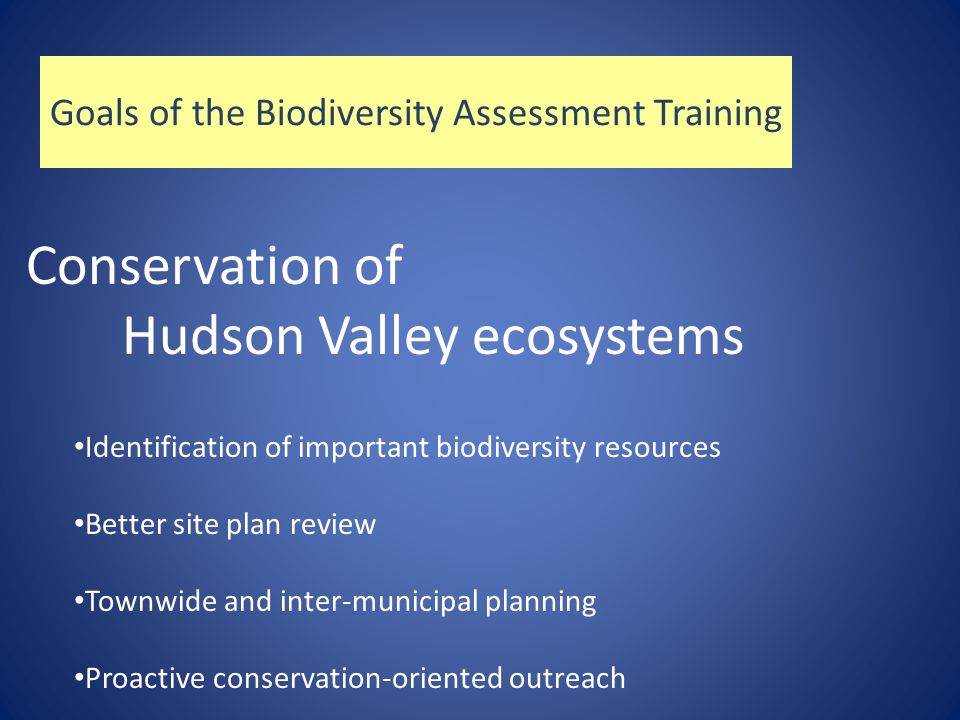 Goals of the Biodiversity Assessment Training

Conservation of
Hudson Valley ecosystems

•Identification of important biodiversity resources

•Better site plan review

•Townwide and inter-municipal planning

•Proactive conservation-oriented outreach